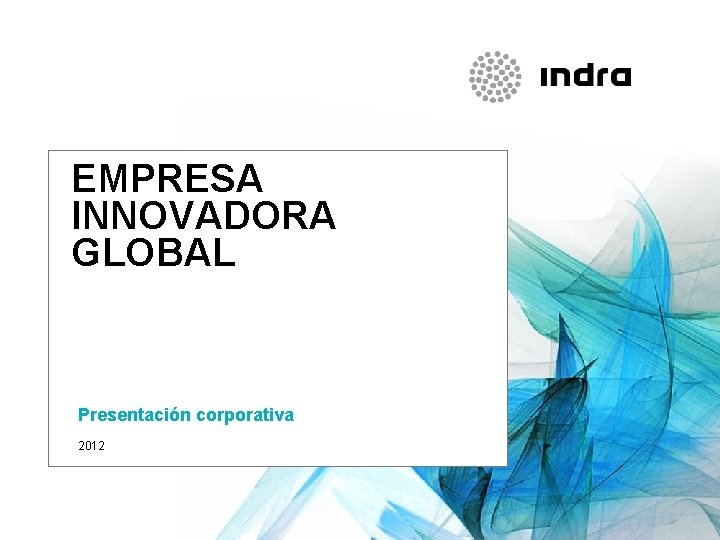 indra

EMPRESA INNOVADORA GLOBAL

Presentación corporativa

2012